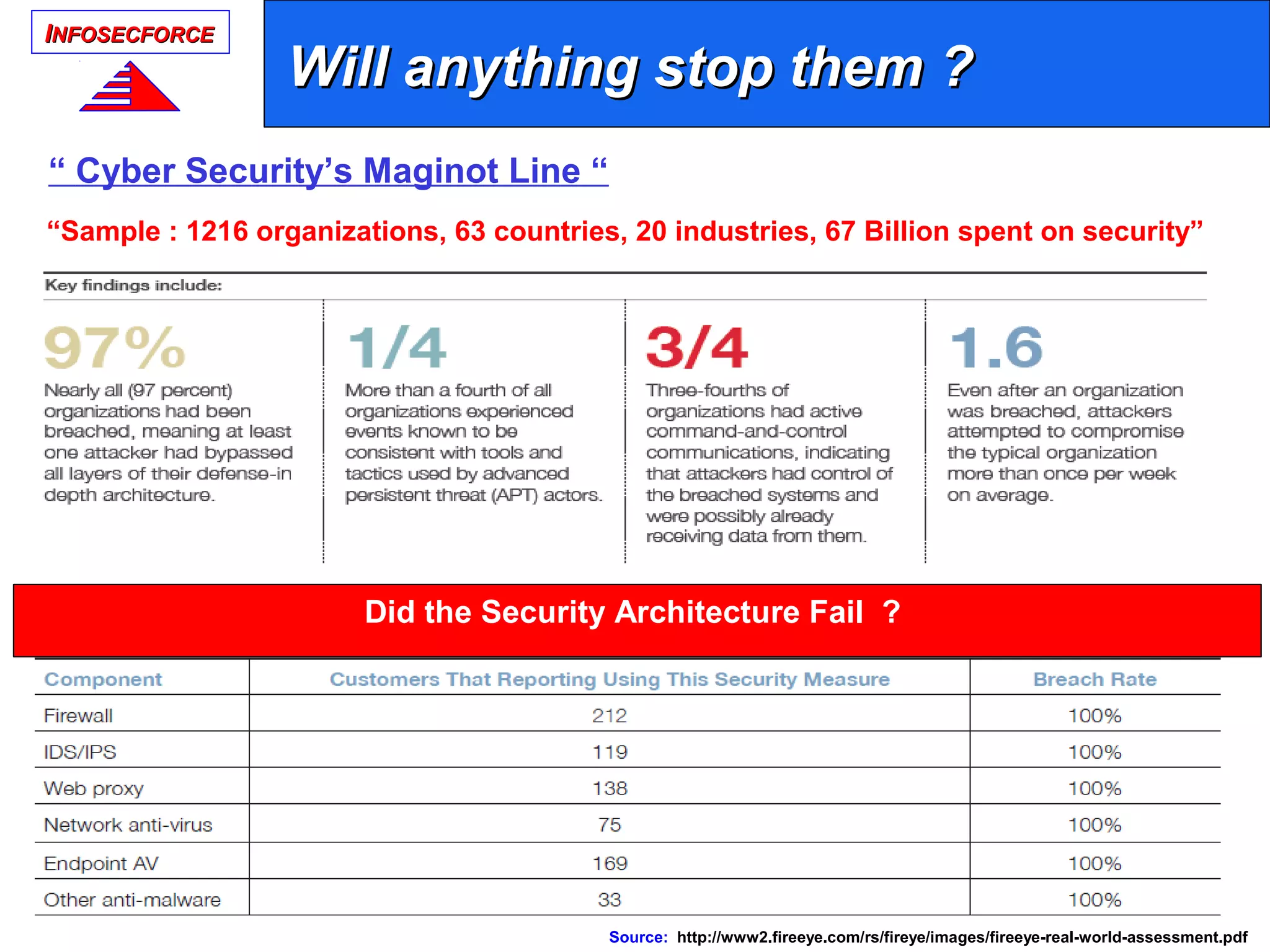 INFOSECFORCE

Will anything stop them ?

“ Cyber Security’s Maginot Line “

“Sample : 1216 organizations, 63 countries, 20 industries, 67 Billion spent on security”

Key findings include:

97%

Nearly all (97 percent) organizations had been breached, meaning at least one attacker had bypassed all layers of their defense-in depth architecture.

1/4

More than a fourth of all organizations experienced events known to be consistent with tools and tactics used by advanced persistent threat (APT) actors.

3/4

Three-fourths of organizations had active command-and-control communications, indicating that attackers had control of the breached systems and were possibly already receiving data from them.

1.6

Even after an organization was breached, attackers attempted to compromise the typical organization more than once per week on average.

Did the Security Architecture Fail ?

| Component | Customers That Reporting Using This Security Measure | Breach Rate |
|---|---|---|
| Firewall | 212 | 100% |
| IDS/IPS | 119 | 100% |
| Web proxy | 138 | 100% |
| Network anti-virus | 75 | 100% |
| Endpoint AV | 169 | 100% |
| Other anti-malware | 33 | 100% |

Source: http://www2.fireeye.com/rs/fireye/images/fireeye-real-world-assessment.pdf